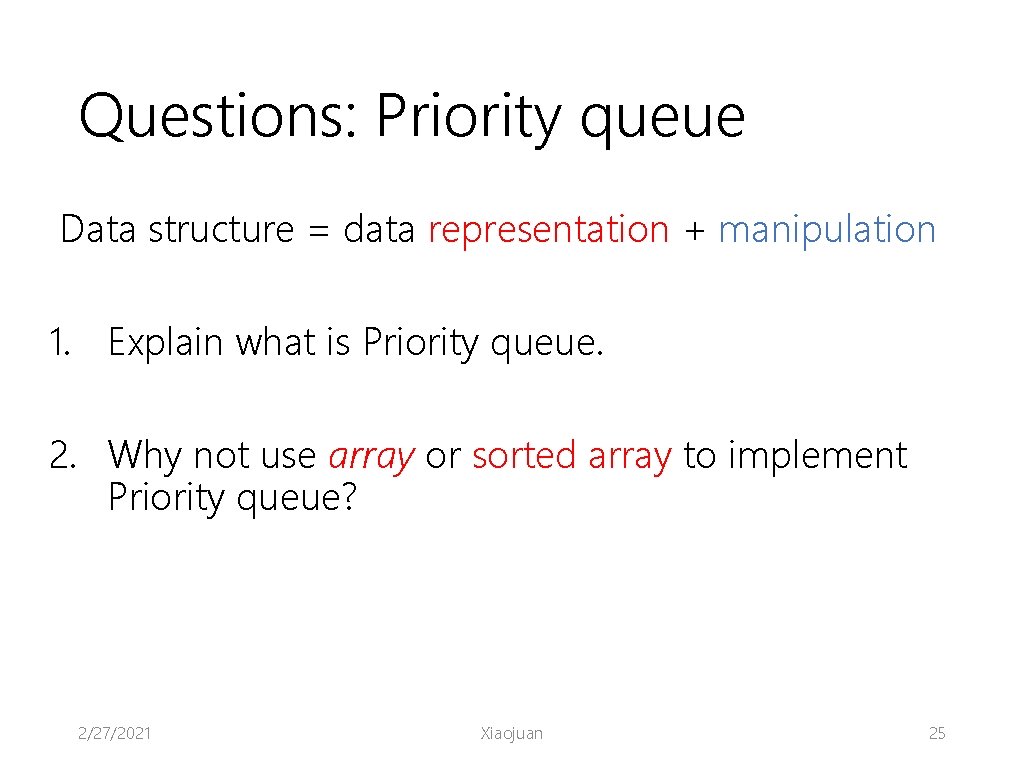 Questions: Priority queue

Data structure = data representation + manipulation

1. Explain what is Priority queue.

2. Why not use array or sorted array to implement Priority queue?

2/27/2021

Xiaojuan

25